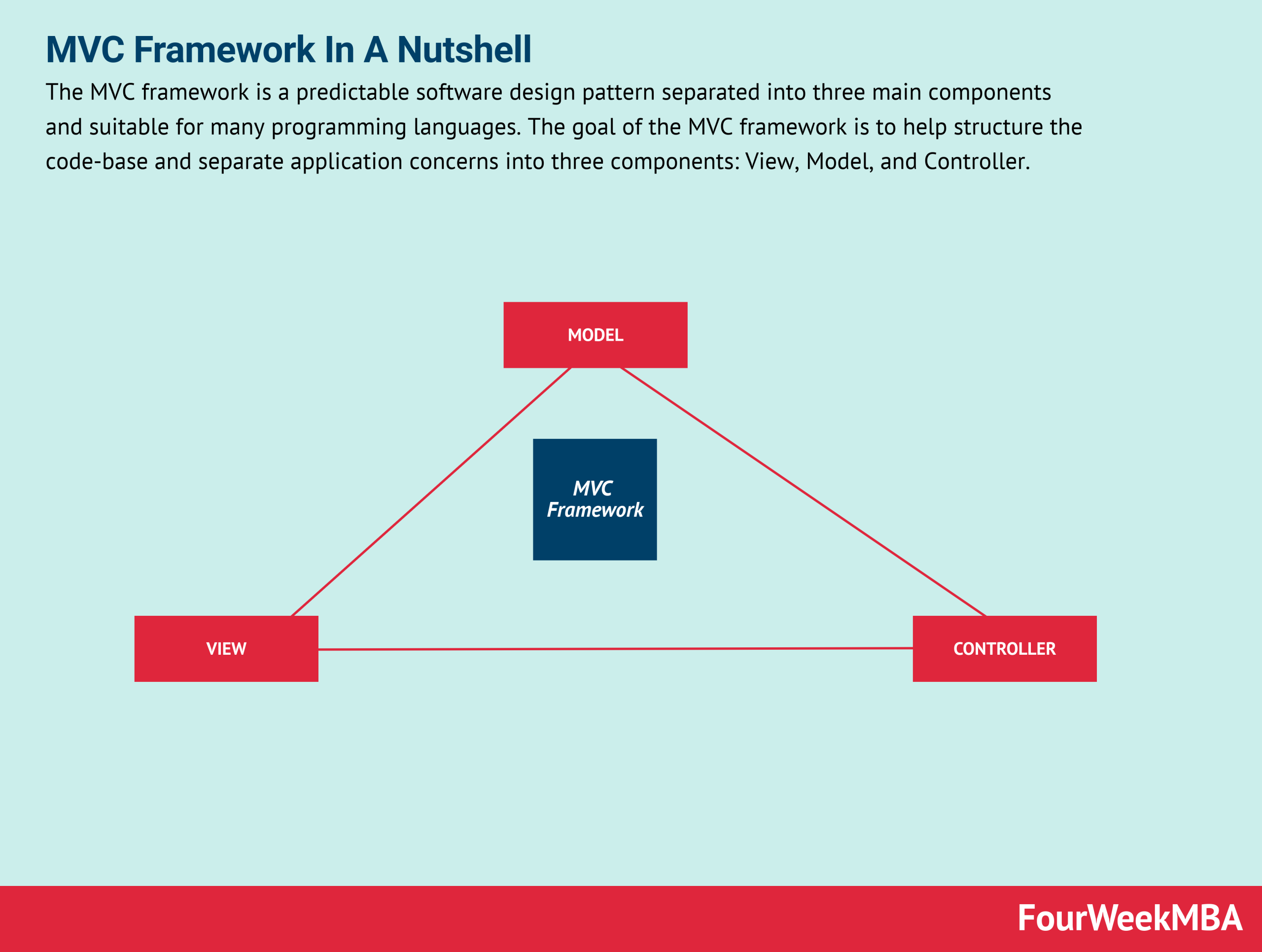 MVC Framework In A Nutshell

The MVC framework is a predictable software design pattern separated into three main components and suitable for many programming languages. The goal of the MVC framework is to help structure the code-base and separate application concerns into three components: View, Model, and Controller.

MODEL

MVC Framework

VIEW

CONTROLLER

FourWeekMBA